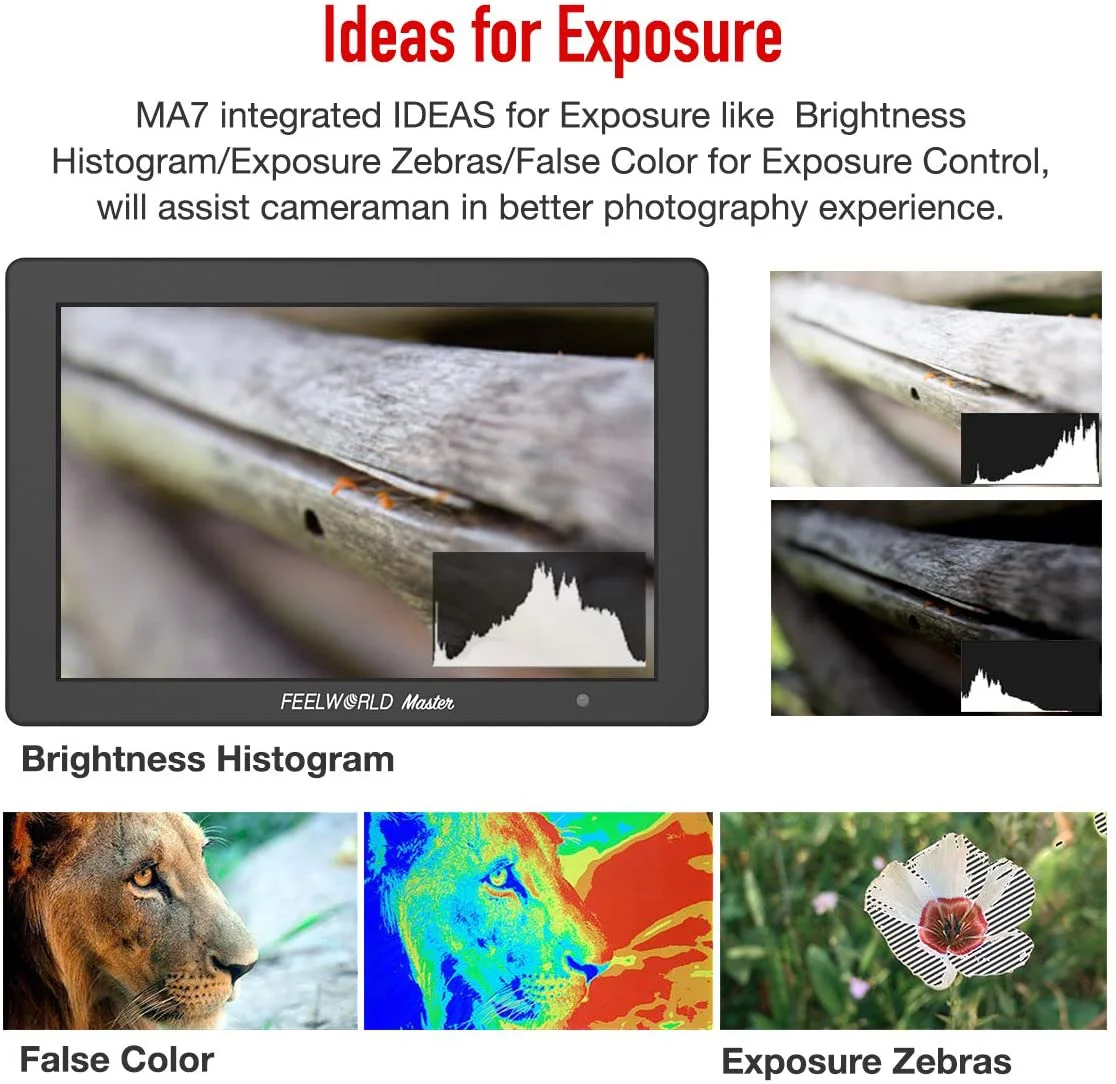 Ideas for Exposure

MA7 integrated IDEAS for Exposure like Brightness Histogram/Exposure Zebras/False Color for Exposure Control, will assist cameraman in better photography experience.

FEELWORLD Master

Brightness Histogram

False Color

Exposure Zebras